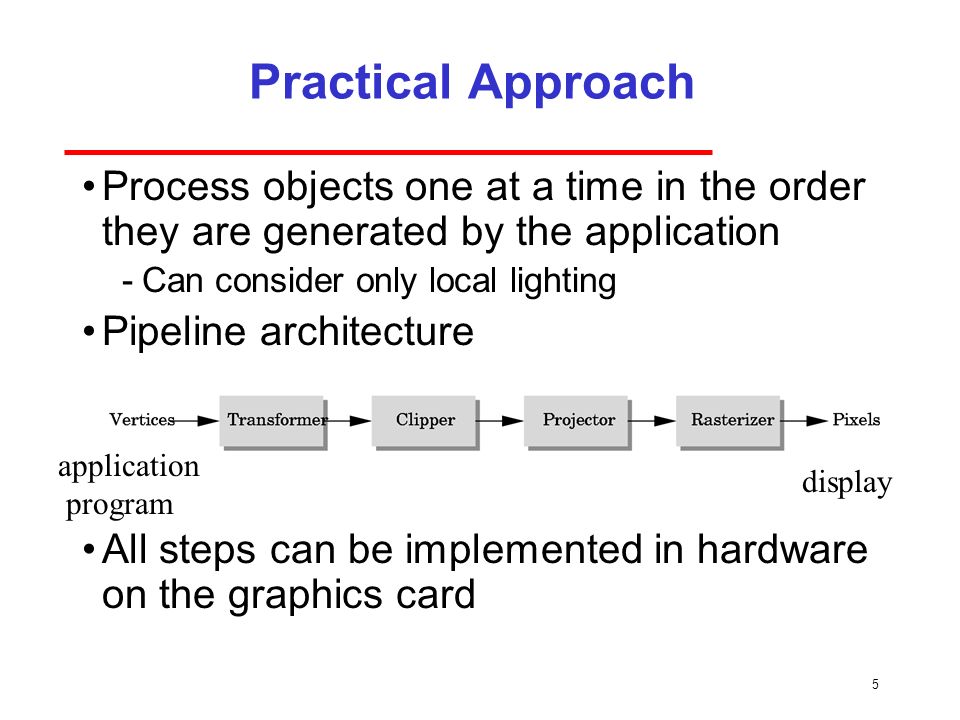 Practical Approach

• Process objects one at a time in the order they are generated by the application

- Can consider only local lighting

• Pipeline architecture

Vertices Transformer Clipper Projector Rasterizer Pixels

application program

display

• All steps can be implemented in hardware on the graphics card

5